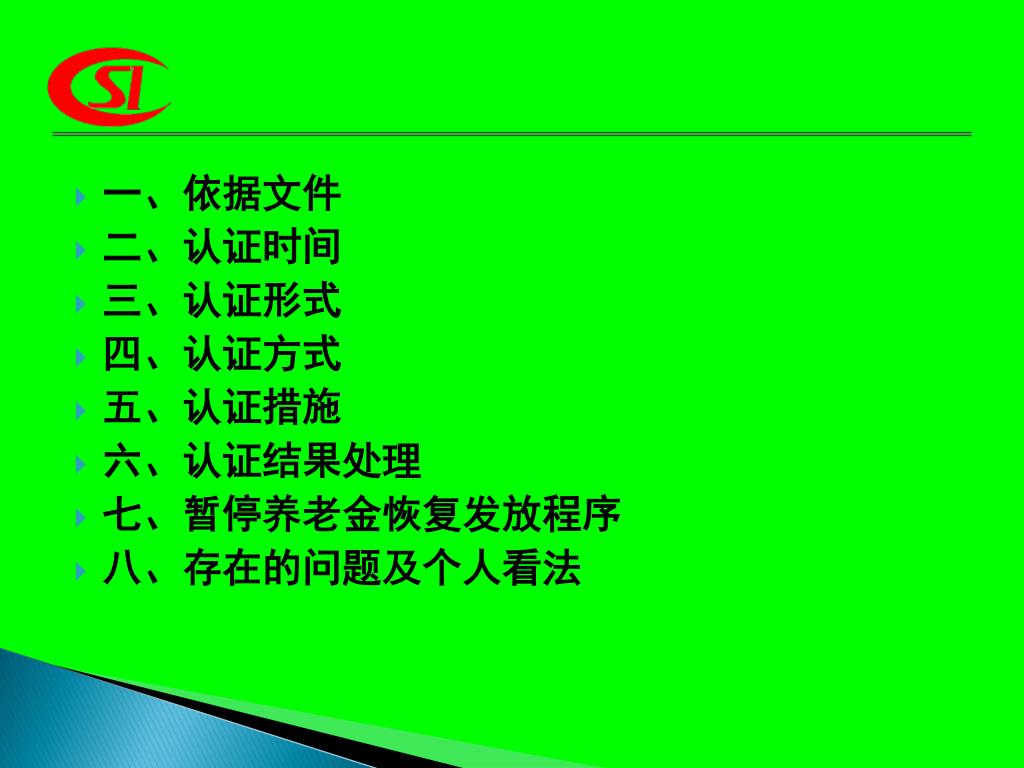 SI

一、依据文件
二、认证时间
三、认证形式
四、认证方式
五、认证措施
六、认证结果处理
七、暂停养老金恢复发放程序
八、存在的问题及个人看法